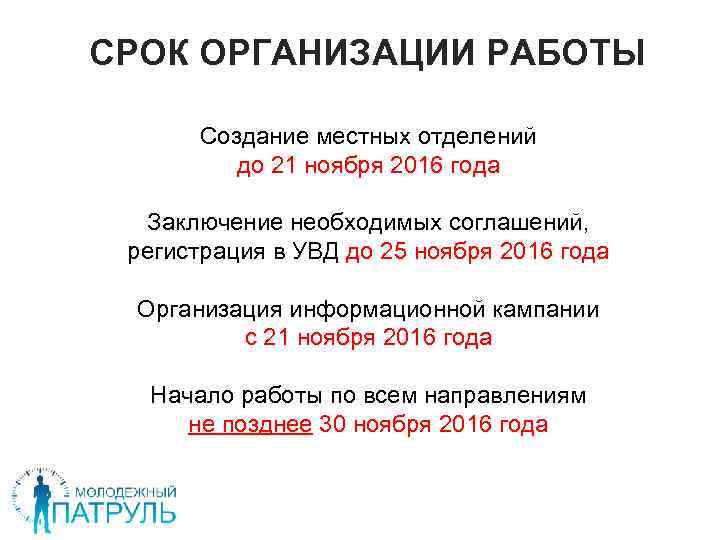 СРОК ОРГАНИЗАЦИИ РАБОТЫ

Создание местных отделений
до 21 ноября 2016 года

Заключение необходимых соглашений,
регистрация в УВД до 25 ноября 2016 года

Организация информационной кампании
с 21 ноября 2016 года

Начало работы по всем направлениям
не позднее 30 ноября 2016 года

МОЛОДЕЖНЫЙ
ПАТРУЛЬ